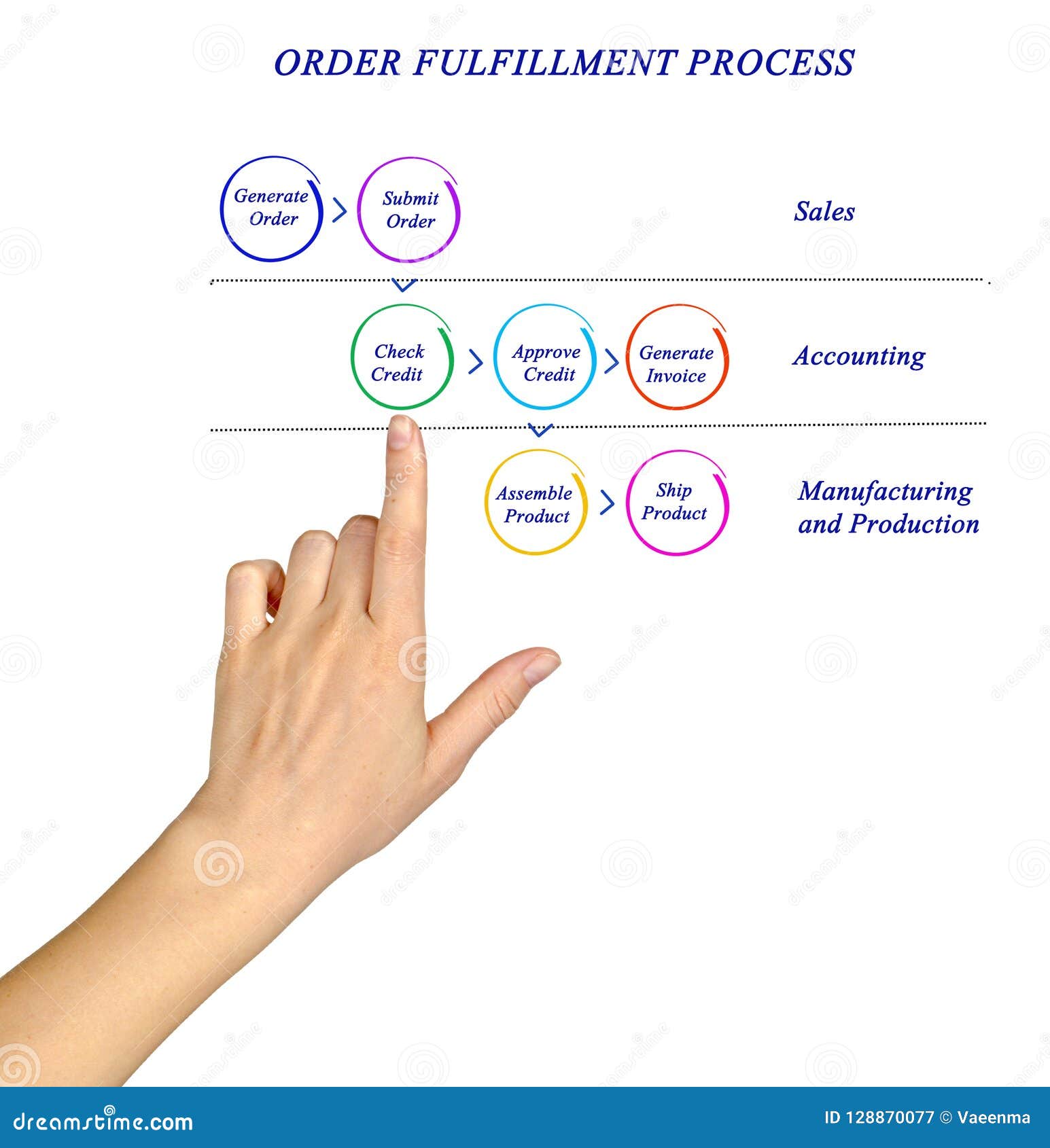 ORDER FULFILLMENT PROCESS

Generate Order

Submit Order

Sales

Check Credit

Approve Credit

Generate Invoice

Accounting

Assemble Product

Ship Product

Manufacturing and Production

dreamstime.com

ID 128870077 © Vaeenma